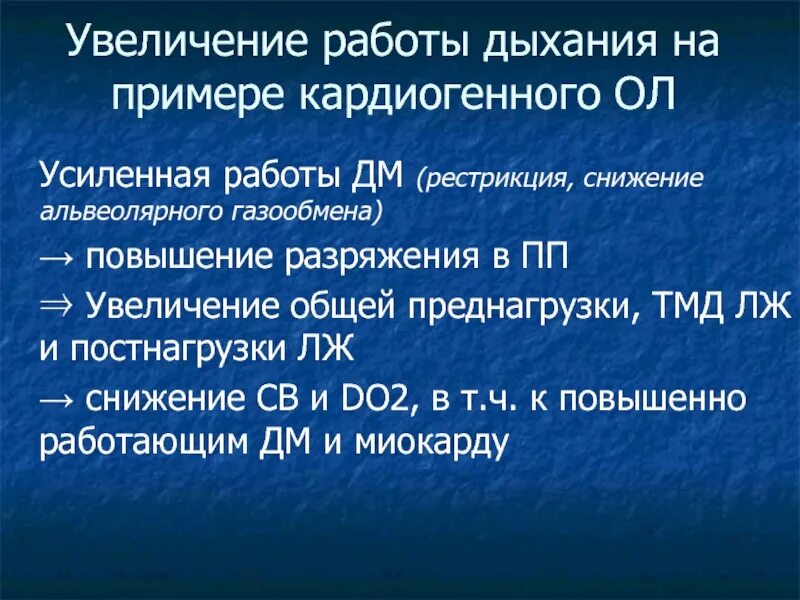 Увеличение работы дыхания на примере кардиогенного ОЛ

Усиленная работы ДМ (рестрикция, снижение альвеолярного газообмена)

→ повышение разряжения в ПП

⇒ Увеличение общей преднагрузки, ТМД ЛЖ и постнагрузки ЛЖ

→ снижение СВ и DO2, в т.ч. к повышенно работающим ДМ и миокарду